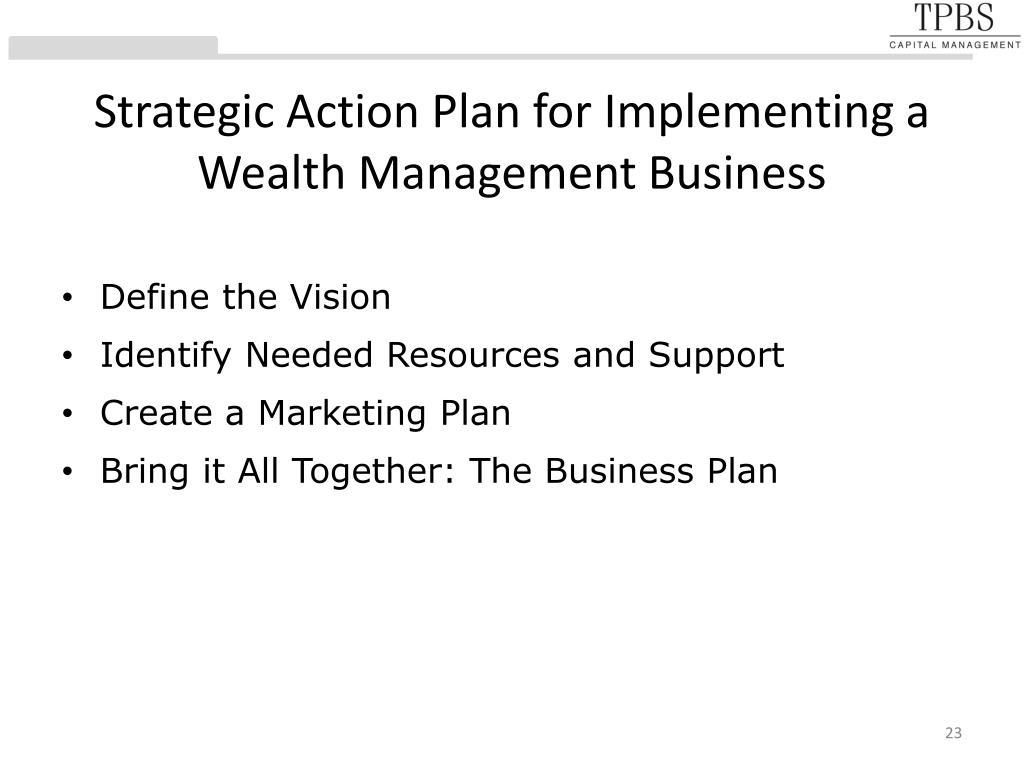 TPBS
CAPITAL MANAGEMENT

Strategic Action Plan for Implementing a Wealth Management Business

• Define the Vision
• Identify Needed Resources and Support
• Create a Marketing Plan
• Bring it All Together: The Business Plan

23